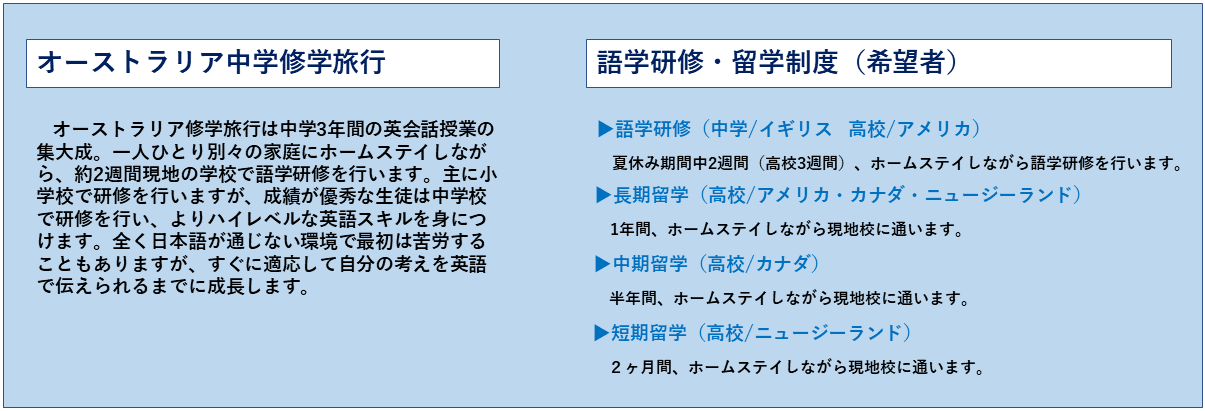 オーストラリア中学修学旅行

オーストラリア修学旅行は中学3年間の英会話授業の集大成。一人ひとり別々の家庭にホームステイしながら、約2週間現地の学校で語学研修を行います。主に小学校で研修を行いますが、成績が優秀な生徒は中学校で研修を行い、よりハイレベルな英語スキルを身につけます。全く日本語が通じない環境で最初は苦労することもありますが、すぐに適応して自分の考えを英語で伝えられるまでに成長します。

語学研修・留学制度（希望者）

▶語学研修（中学/イギリス　高校/アメリカ）

夏休み期間中2週間（高校3週間）、ホームステイしながら語学研修を行います。

▶長期留学（高校/アメリカ・カナダ・ニュージーランド）

1年間、ホームステイしながら現地校に通います。

▶中期留学（高校/カナダ）

半年間、ホームステイしながら現地校に通います。

▶短期留学（高校/ニュージーランド）

2ヶ月間、ホームステイしながら現地校に通います。